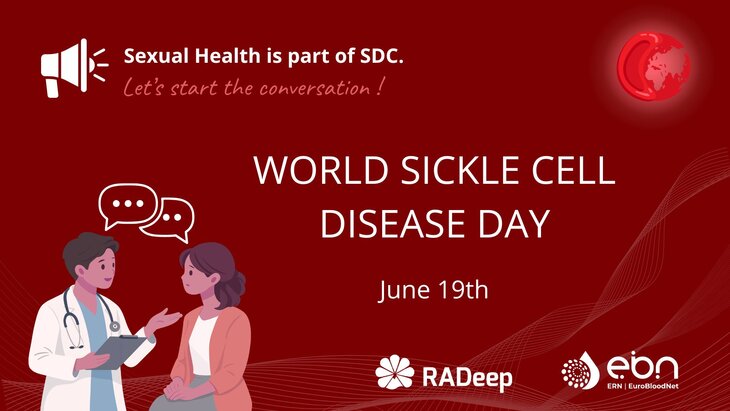 Sexual Health is part of SDC.
Let's start the conversation !

WORLD SICKLE CELL DISEASE DAY

June 19th

RADeep

ebn
ERN | EuroBloodNet